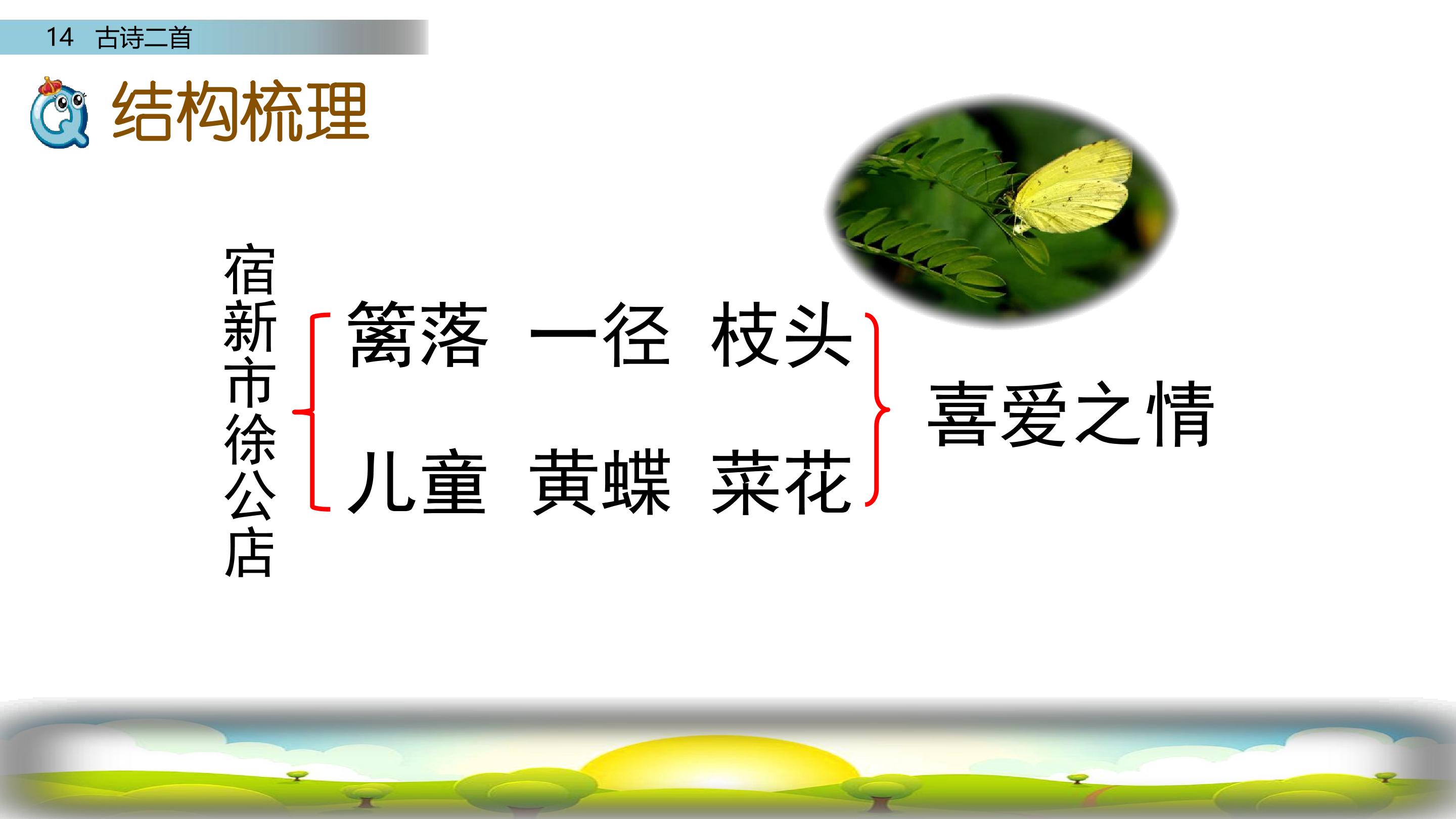 14 古诗二首

结构梳理

宿新市徐公店

篱落 一径 枝头

儿童 黄蝶 菜花

喜爱之情